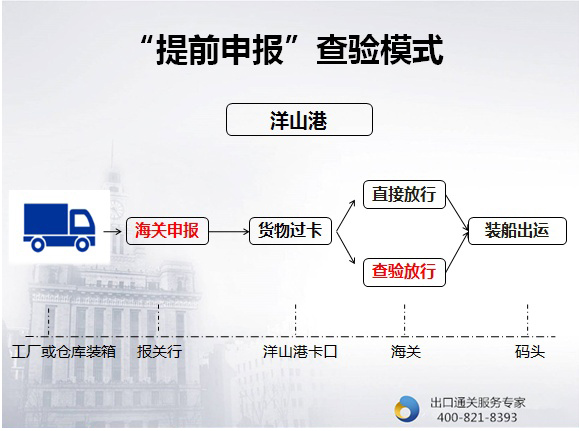 “提前申报”查验模式

洋山港

海关申报

货物过卡

直接放行

查验放行

装船出运

工厂或仓库装箱

报关行

洋山港卡口

海关

码头

出口通关服务专家
400-821-8393